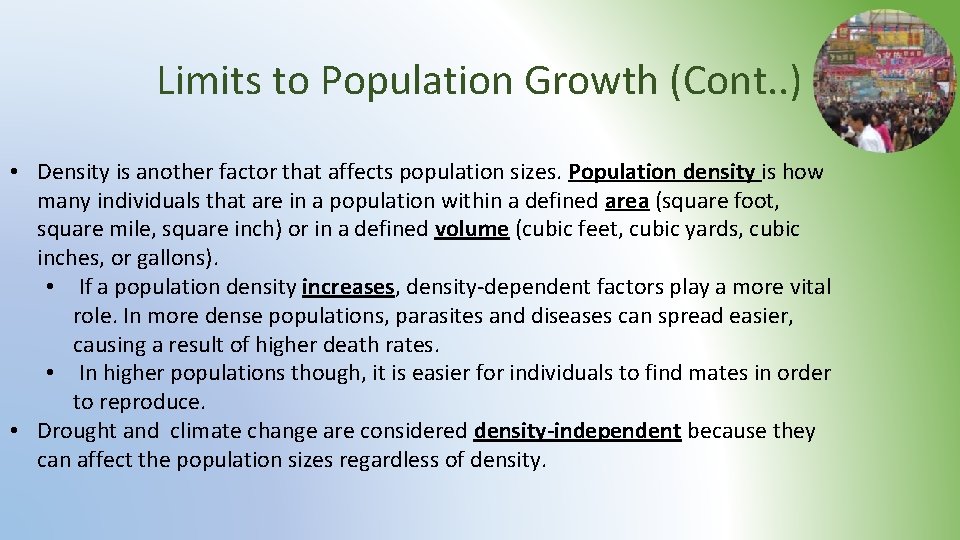 Limits to Population Growth (Cont..)

• Density is another factor that affects population sizes. Population density is how many individuals that are in a population within a defined area (square foot, square mile, square inch) or in a defined volume (cubic feet, cubic yards, cubic inches, or gallons).
• If a population density increases, density-dependent factors play a more vital role. In more dense populations, parasites and diseases can spread easier, causing a result of higher death rates.
• In higher populations though, it is easier for individuals to find mates in order to reproduce.
• Drought and climate change are considered density-independent because they can affect the population sizes regardless of density.